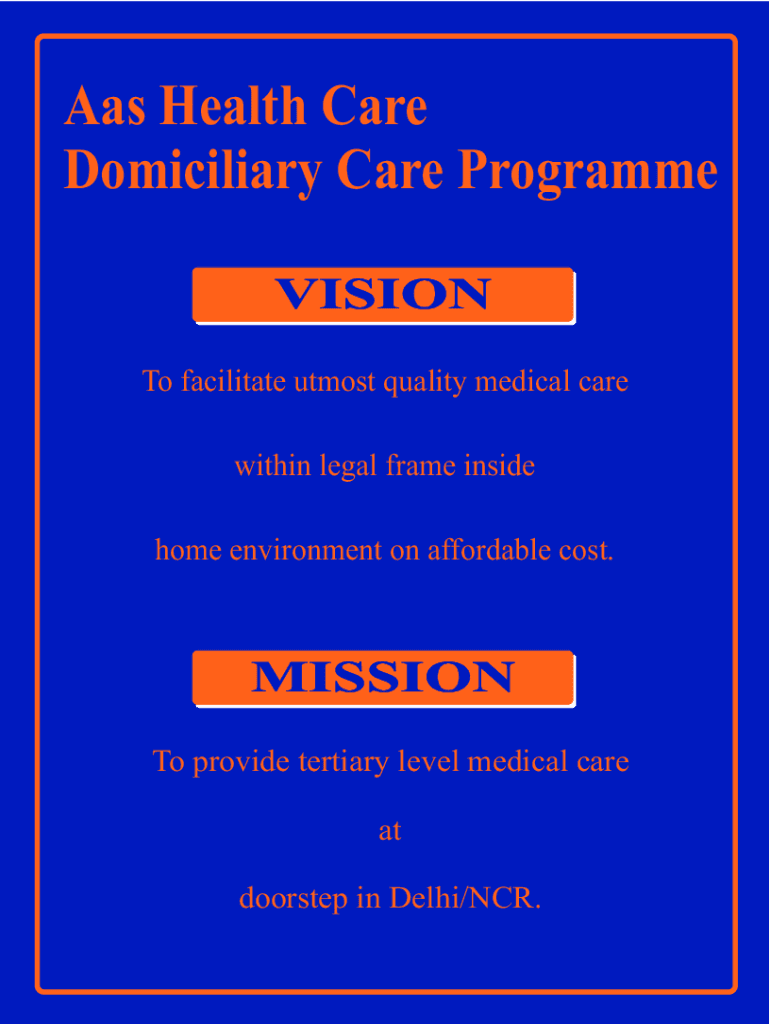 Aas Health Care
Domiciliary Care Programme

VISION

To facilitate utmost quality medical care

within legal frame inside

home environment on affordable cost.

MISSION

To provide tertiary level medical care

at

doorstep in Delhi/NCR.